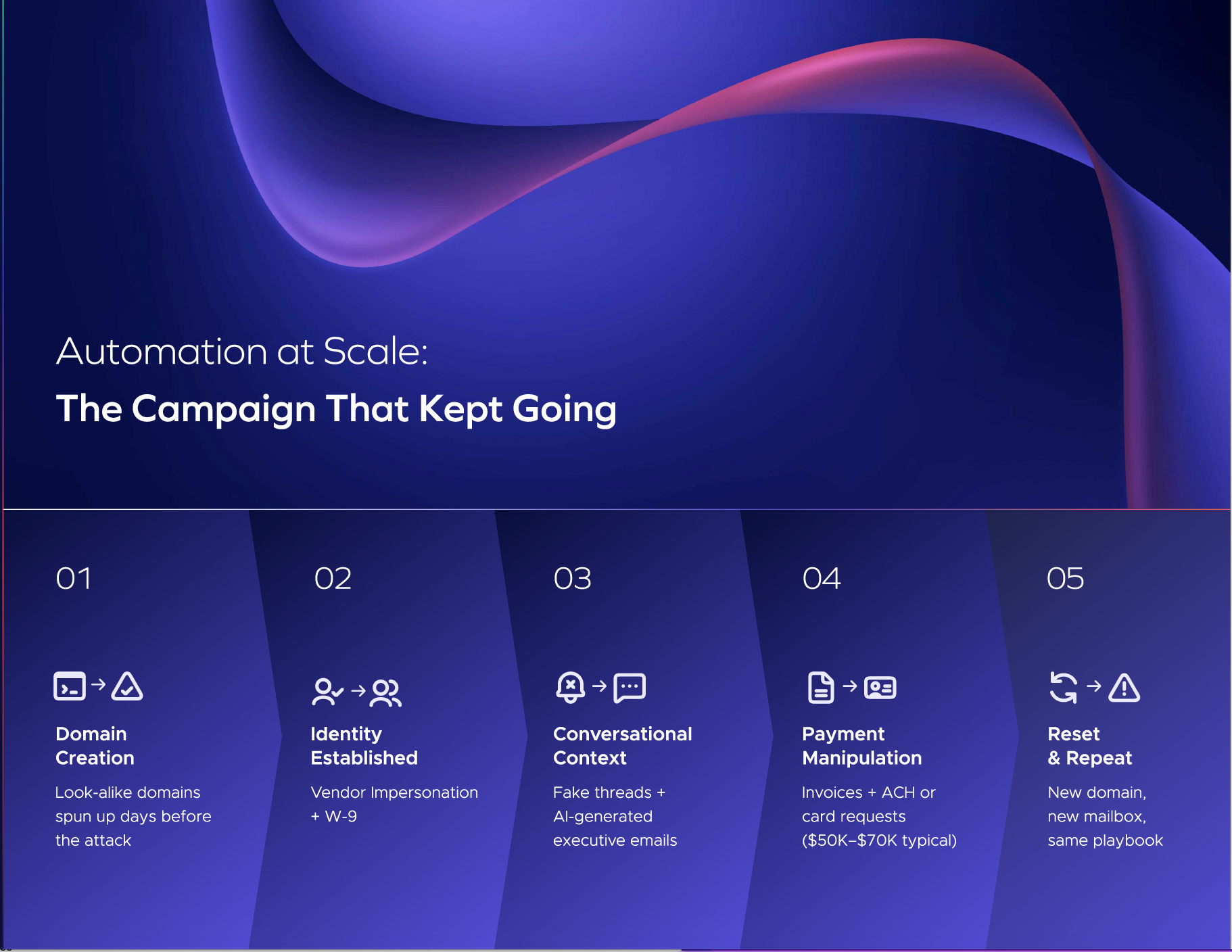 Automation at Scale:
The Campaign That Kept Going

01

Domain Creation

Look-alike domains spun up days before the attack

02

Identity Established

Vendor Impersonation + W-9

03

Conversational Context

Fake threads + AI-generated executive emails

04

Payment Manipulation

Invoices + ACH or card requests ($50K–$70K typical)

05

Reset & Repeat

New domain, new mailbox, same playbook